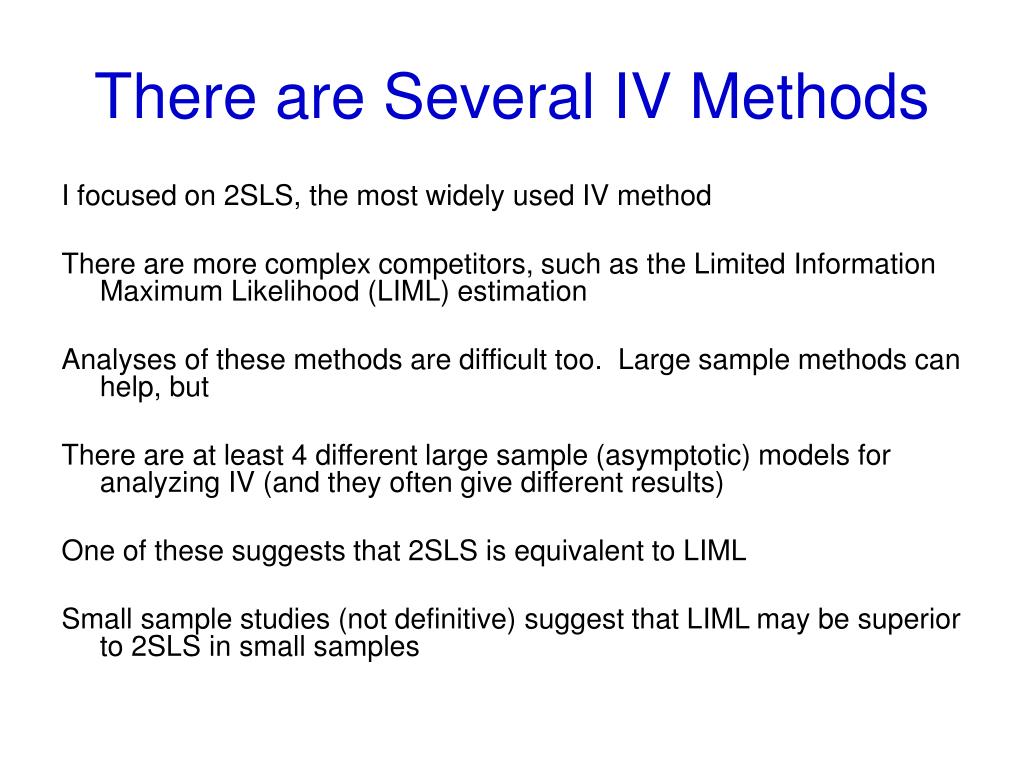 There are Several IV Methods

I focused on 2SLS, the most widely used IV method

There are more complex competitors, such as the Limited Information Maximum Likelihood (LIML) estimation

Analyses of these methods are difficult too.  Large sample methods can help, but

There are at least 4 different large sample (asymptotic) models for analyzing IV (and they often give different results)

One of these suggests that 2SLS is equivalent to LIML

Small sample studies (not definitive) suggest that LIML may be superior to 2SLS in small samples